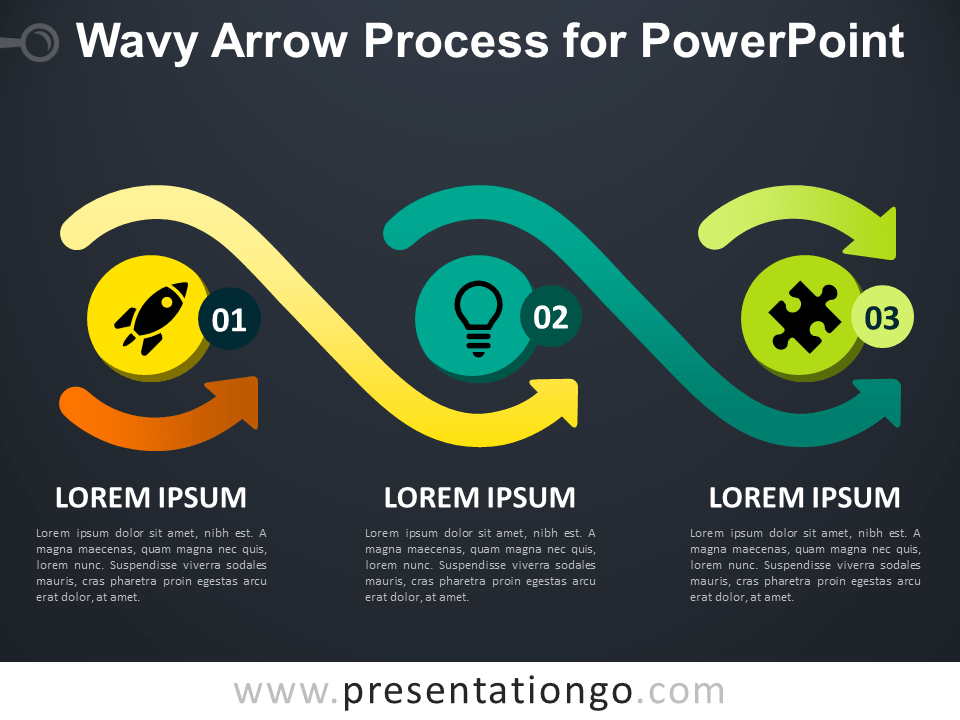 Wavy Arrow Process for PowerPoint

01

02

03

LOREM IPSUM

Lorem ipsum dolor sit amet, nibh est. A magna maecenas, quam magna nec quis, lorem nunc. Suspendisse viverra sodales mauris, cras pharetra proin egestas arcu erat dolor, at amet.

LOREM IPSUM

Lorem ipsum dolor sit amet, nibh est. A magna maecenas, quam magna nec quis, lorem nunc. Suspendisse viverra sodales mauris, cras pharetra proin egestas arcu erat dolor, at amet.

LOREM IPSUM

Lorem ipsum dolor sit amet, nibh est. A magna maecenas, quam magna nec quis, lorem nunc. Suspendisse viverra sodales mauris, cras pharetra proin egestas arcu erat dolor, at amet.

www.presentationgo.com